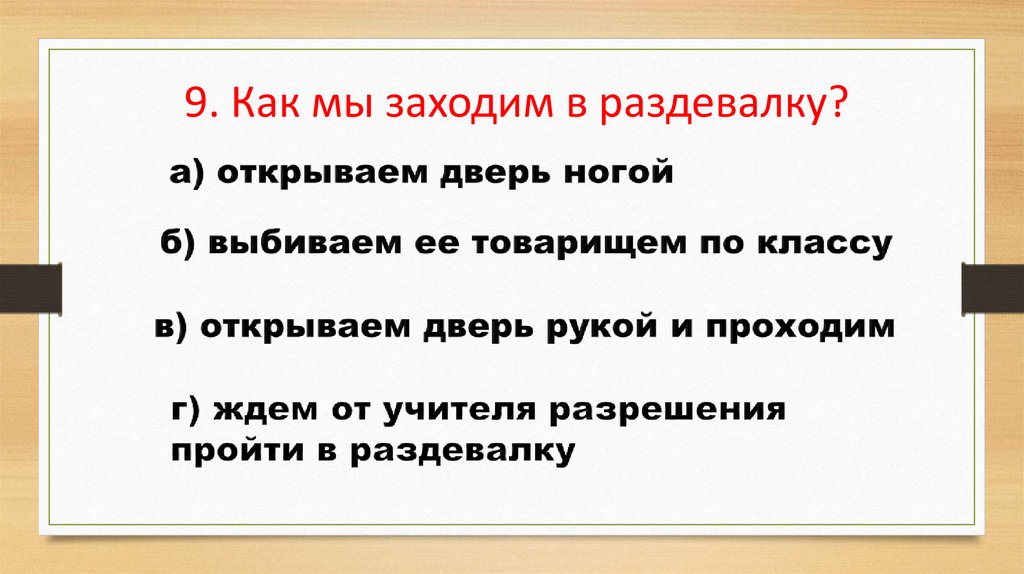 9. Как мы заходим в раздевалку?

а) открываем дверь ногой

б) выбиваем ее товарищем по классу

в) открываем дверь рукой и проходим

г) ждем от учителя разрешения пройти в раздевалку